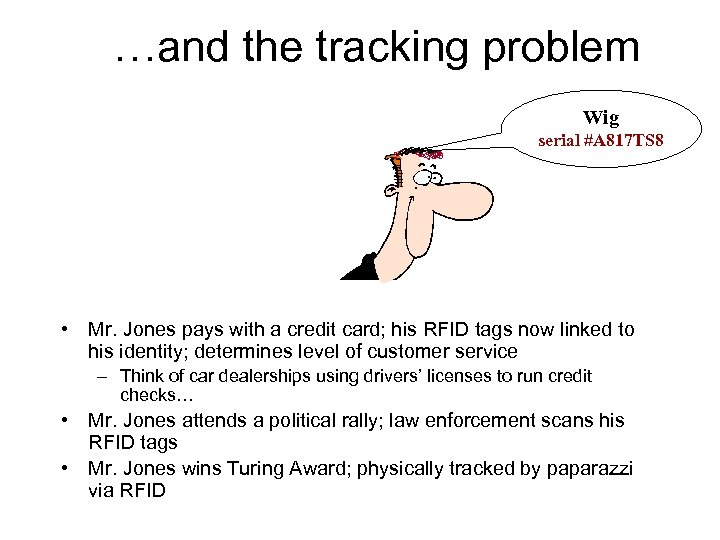 …and the tracking problem

Wig
serial #A817TS8

• Mr. Jones pays with a credit card; his RFID tags now linked to his identity; determines level of customer service
– Think of car dealerships using drivers' licenses to run credit checks…
• Mr. Jones attends a political rally; law enforcement scans his RFID tags
• Mr. Jones wins Turing Award; physically tracked by paparazzi via RFID